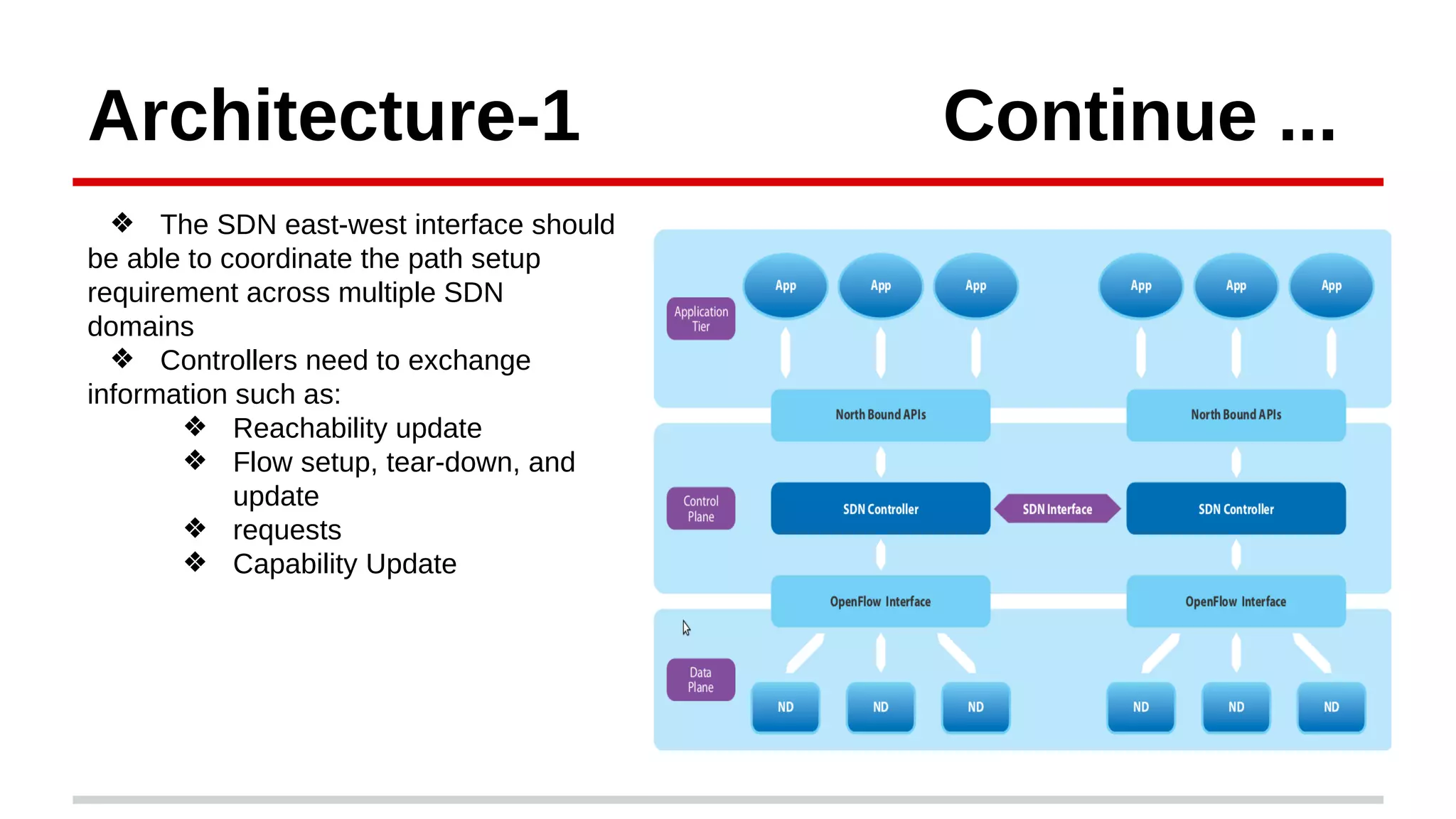 Architecture-1 Continue ...

❖ The SDN east-west interface should be able to coordinate the path setup requirement across multiple SDN domains
❖ Controllers need to exchange information such as:
❖ Reachability update
❖ Flow setup, tear-down, and update
❖ requests
❖ Capability Update

Application Tier
App App App App App App
North Bound APIs
North Bound APIs
Control Plane
SDN Controller
SDN Interface
SDN Controller
OpenFlow Interface
OpenFlow Interface
Data Plane
ND ND ND ND ND ND